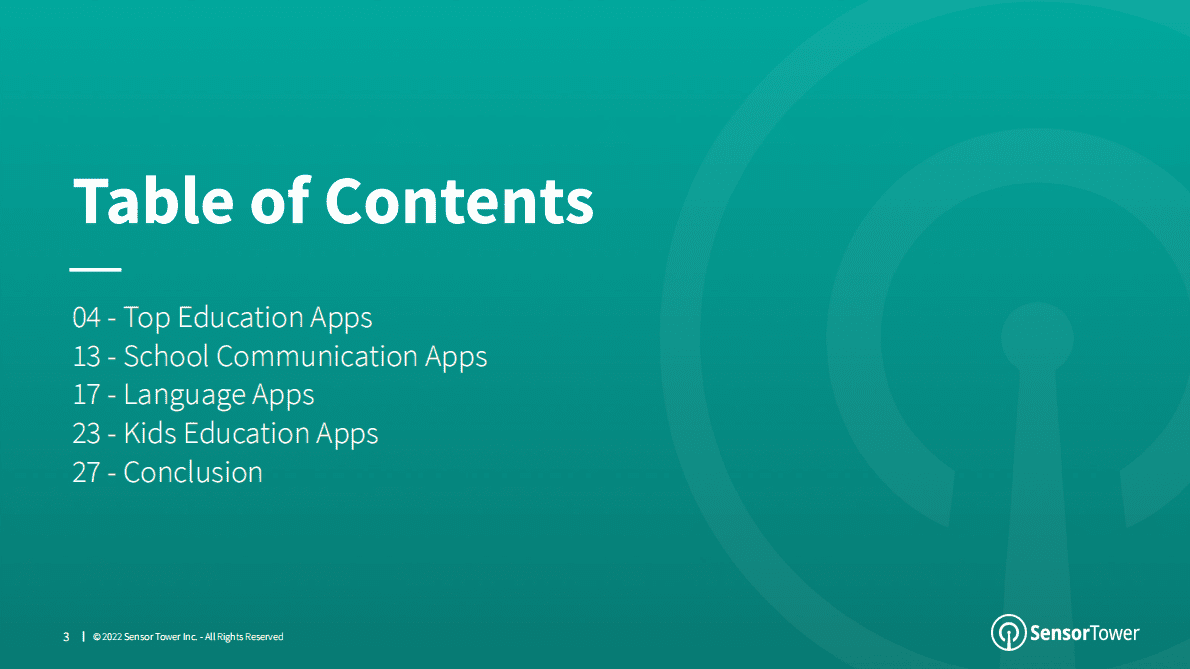 Table of Contents

04 - Top Education Apps
13 - School Communication Apps
17 - Language Apps
23 - Kids Education Apps
27 - Conclusion

3 | © 2022 Sensor Tower Inc. - All Rights Reserved

SensorTower